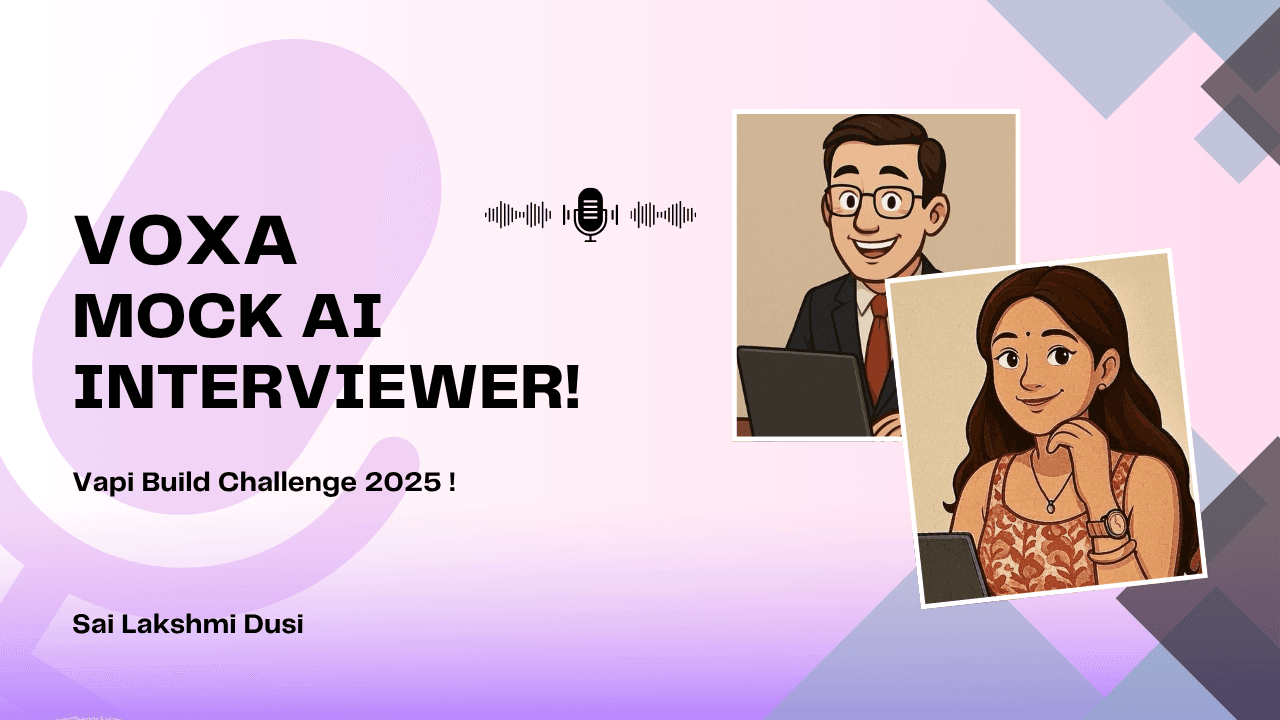 VOXA
MOCK AI
INTERVIEWER!

Vapi Build Challenge 2025 !

Sai Lakshmi Dusi